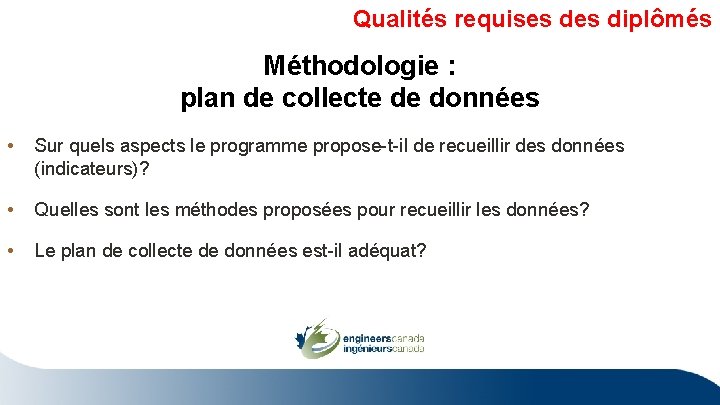 Qualités requises des diplômés

Méthodologie :
plan de collecte de données

• Sur quels aspects le programme propose-t-il de recueillir des données (indicateurs)?

• Quelles sont les méthodes proposées pour recueillir les données?

• Le plan de collecte de données est-il adéquat?

engineerscanada
ingénieurscanada